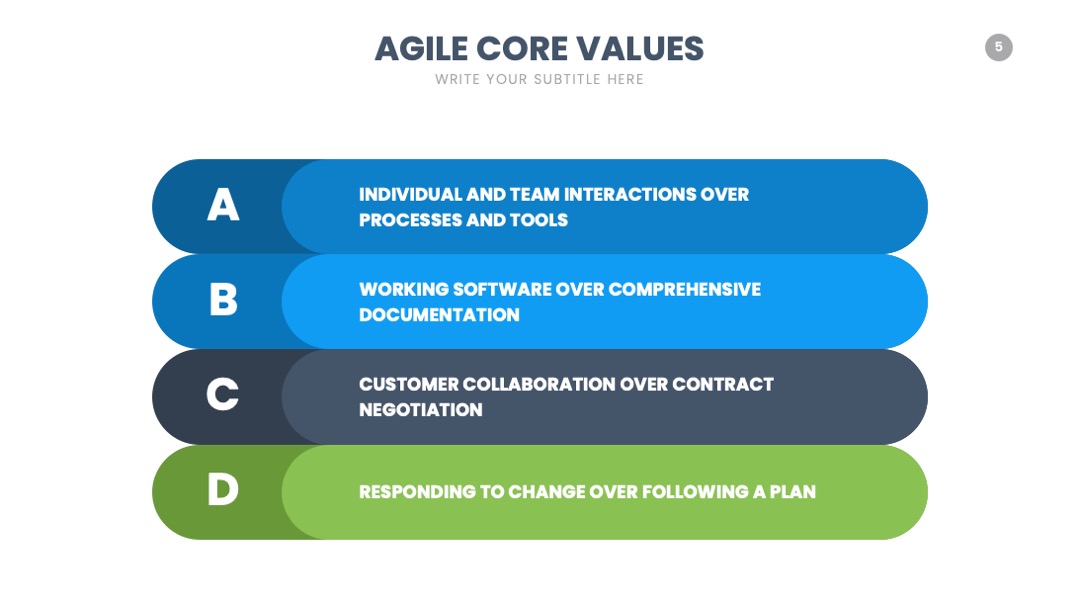 AGILE CORE VALUES

WRITE YOUR SUBTITLE HERE

5

A

INDIVIDUAL AND TEAM INTERACTIONS OVER PROCESSES AND TOOLS

B

WORKING SOFTWARE OVER COMPREHENSIVE DOCUMENTATION

C

CUSTOMER COLLABORATION OVER CONTRACT NEGOTIATION

D

RESPONDING TO CHANGE OVER FOLLOWING A PLAN